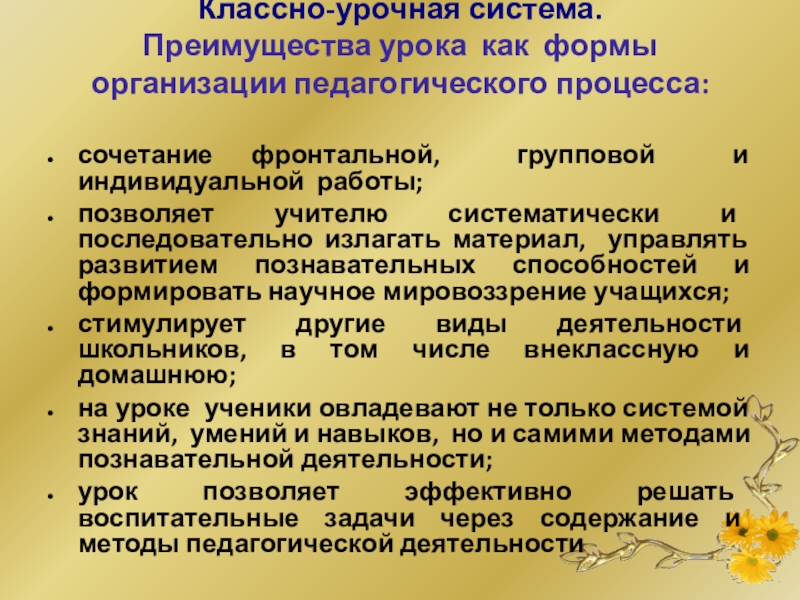 Классно-урочная система.
Преимущества урока как формы организации педагогического процесса:

- сочетание фронтальной, групповой и индивидуальной работы;
- позволяет учителю систематически и последовательно излагать материал, управлять развитием познавательных способностей и формировать научное мировоззрение учащихся;
- стимулирует другие виды деятельности школьников, в том числе внеклассную и домашнюю;
- на уроке ученики овладевают не только системой знаний, умений и навыков, но и самими методами познавательной деятельности;
- урок позволяет эффективно решать воспитательные задачи через содержание и методы педагогической деятельности